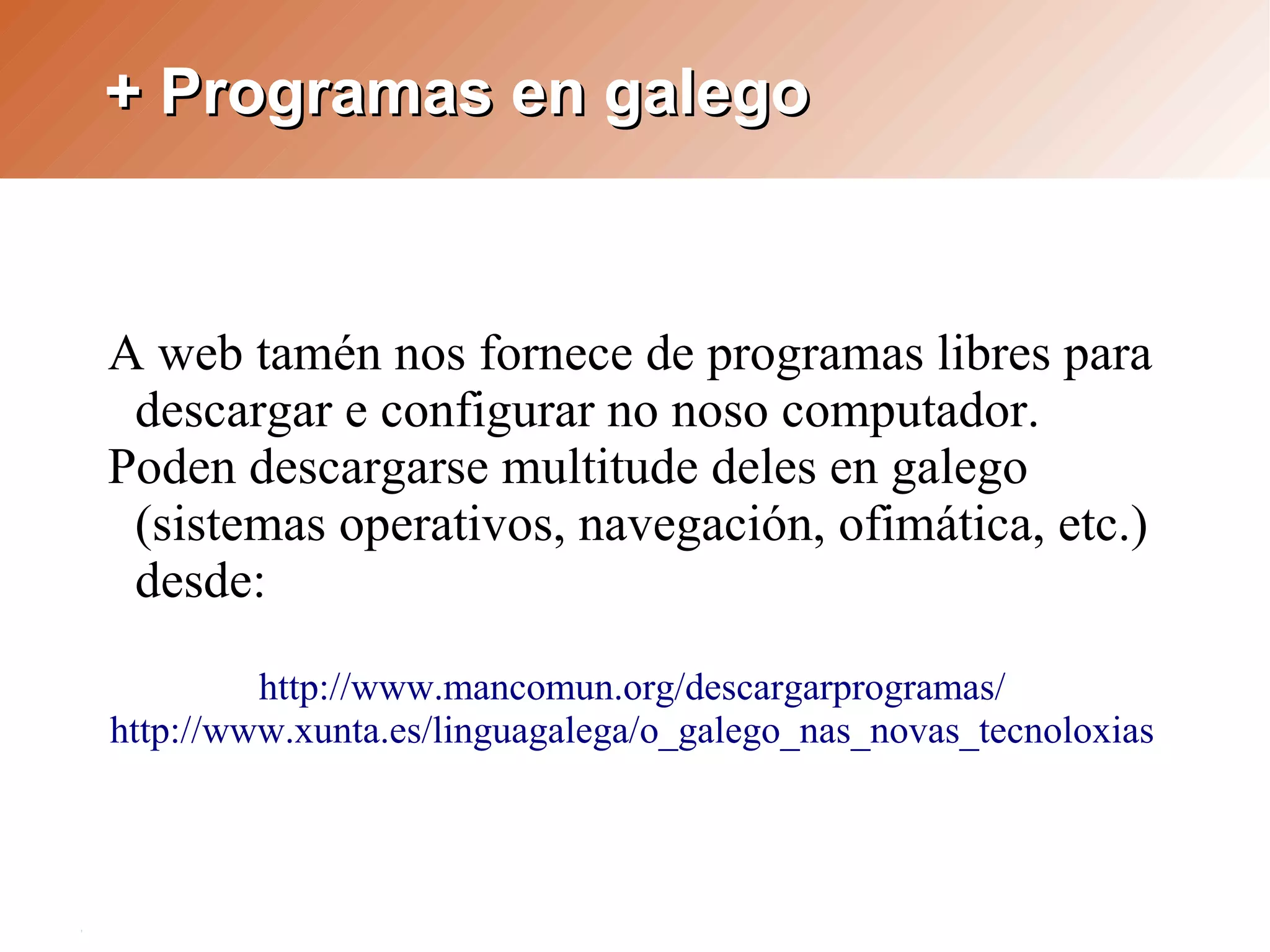 + Programas en galego

A web tamén nos fornece de programas libres para descargar e configurar no noso computador.

Poden descargarse multitude deles en galego (sistemas operativos, navegación, ofimática, etc.) desde:

http://www.mancomun.org/descargarprogramas/
http://www.xunta.es/linguagalega/o_galego_nas_novas_tecnoloxias